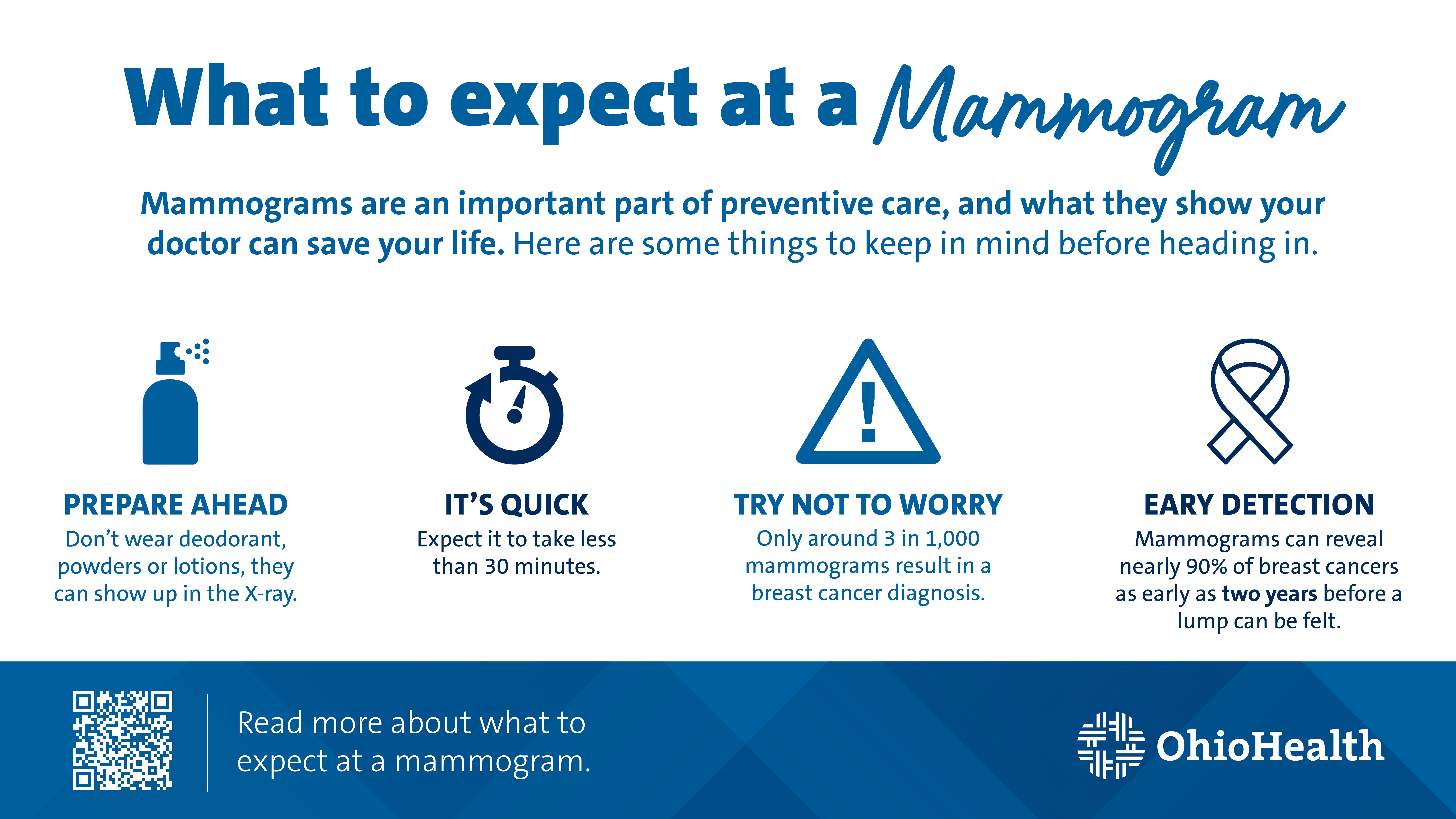 What to expect at a Mammogram

Mammograms are an important part of preventive care, and what they show your doctor can save your life. Here are some things to keep in mind before heading in.

PREPARE AHEAD
Don't wear deodorant, powders or lotions, they can show up in the X-ray.

IT'S QUICK
Expect it to take less than 30 minutes.

TRY NOT TO WORRY
Only around 3 in 1,000 mammograms result in a breast cancer diagnosis.

EARY DETECTION
Mammograms can reveal nearly 90% of breast cancers as early as two years before a lump can be felt.

Read more about what to expect at a mammogram.

OhioHealth